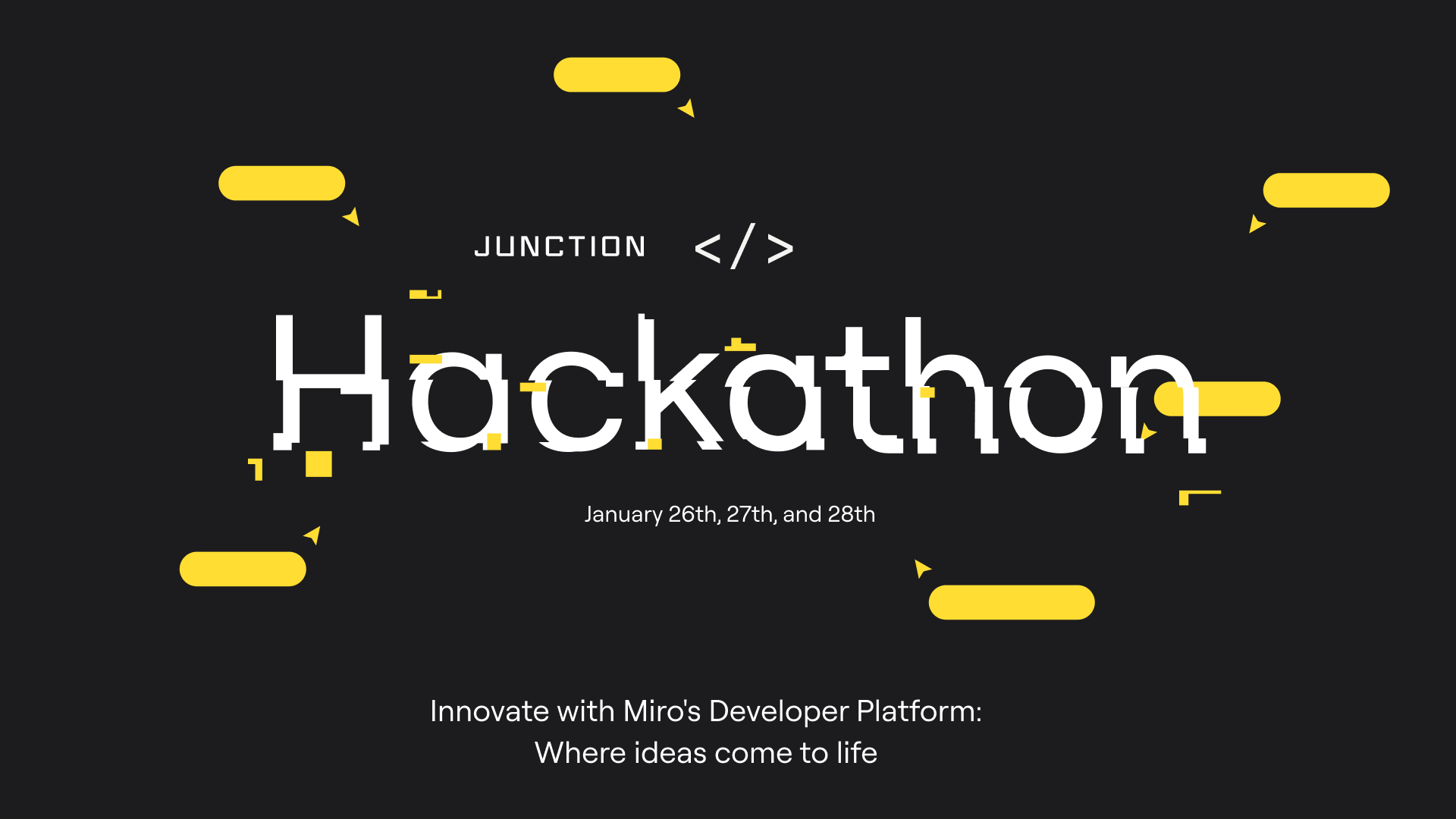 JUNCTION </>

Hackathon

January 26th, 27th, and 28th

Innovate with Miro's Developer Platform:
Where ideas come to life